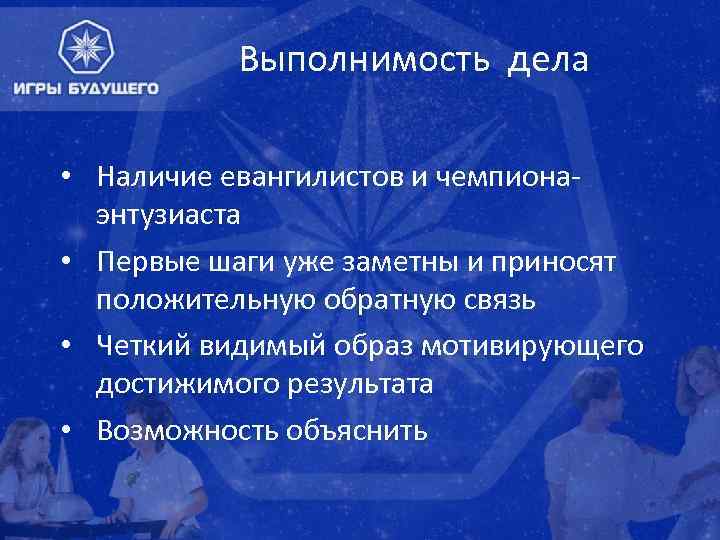 ИГРЫ БУДУЩЕГО

Выполнимость дела

• Наличие евангилистов и чемпиона-энтузиаста
• Первые шаги уже заметны и приносят положительную обратную связь
• Четкий видимый образ мотивирующего достижимого результата
• Возможность объяснить